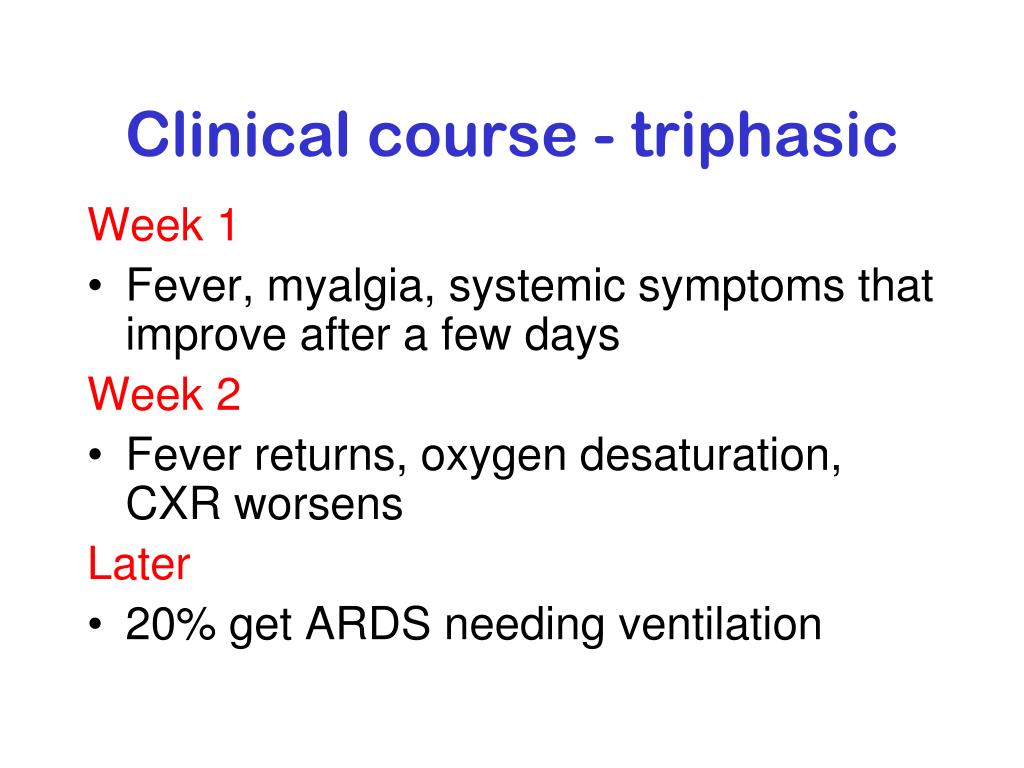 Clinical course - triphasic

Week 1

• Fever, myalgia, systemic symptoms that improve after a few days

Week 2

• Fever returns, oxygen desaturation, CXR worsens

Later

• 20% get ARDS needing ventilation